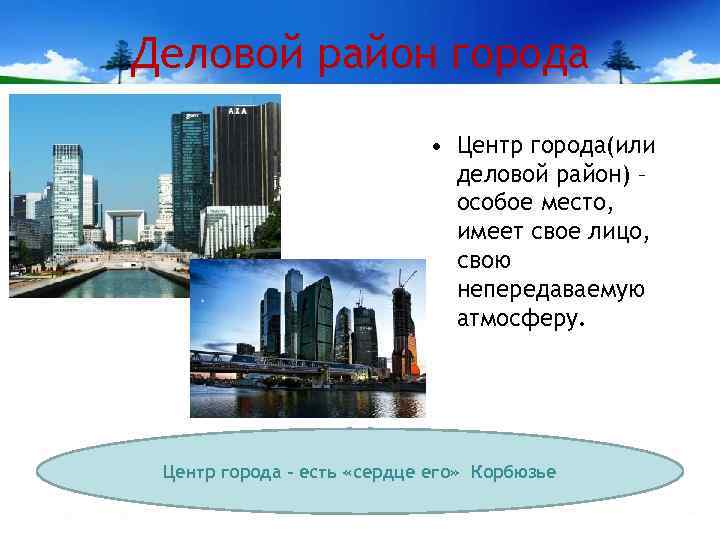 Деловой район города

AXA

• Центр города(или деловой район) – особое место, имеет свое лицо, свою непередаваемую атмосферу.

Центр города – есть «сердце его» Корбюзье